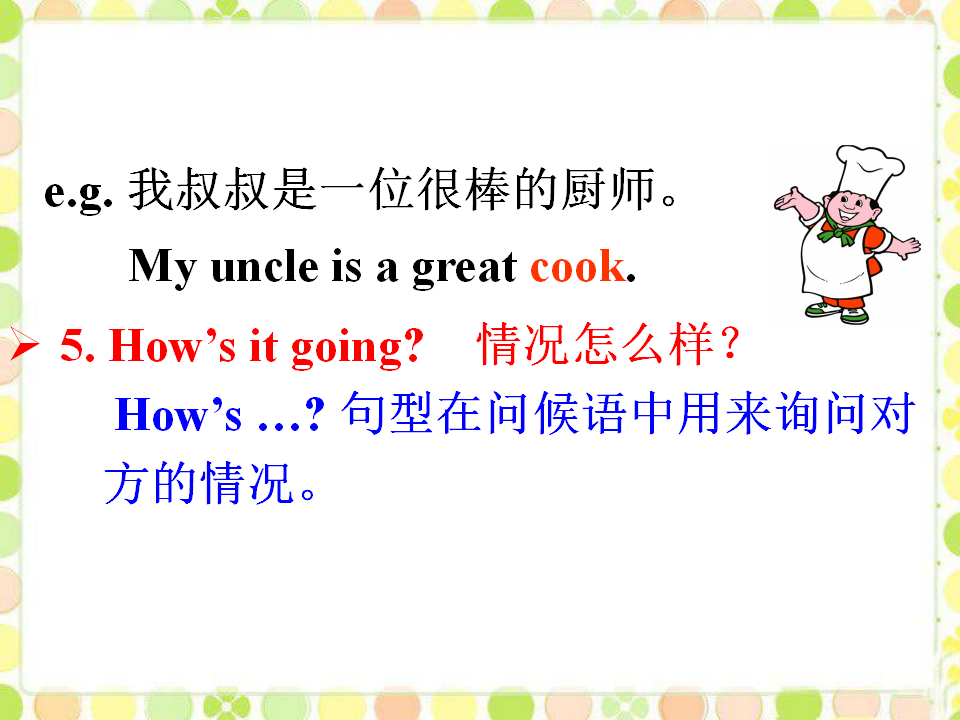 e.g. 我叔叔是一位很棒的厨师。

My uncle is a great cook.

➢ 5. How’s it going? 情况怎么样？

How’s …? 句型在问候语中用来询问对方的情况。